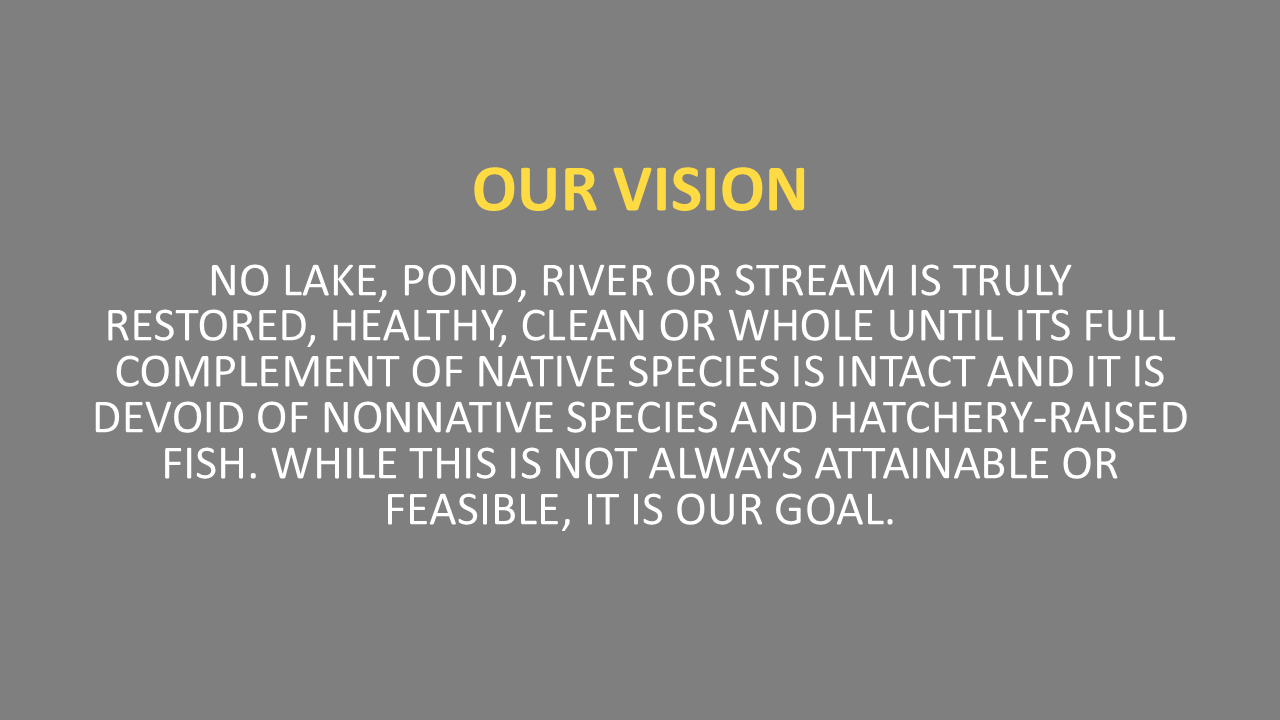 OUR VISION

NO LAKE, POND, RIVER OR STREAM IS TRULY RESTORED, HEALTHY, CLEAN OR WHOLE UNTIL ITS FULL COMPLEMENT OF NATIVE SPECIES IS INTACT AND IT IS DEVOID OF NONNATIVE SPECIES AND HATCHERY-RAISED FISH. WHILE THIS IS NOT ALWAYS ATTAINABLE OR FEASIBLE, IT IS OUR GOAL.